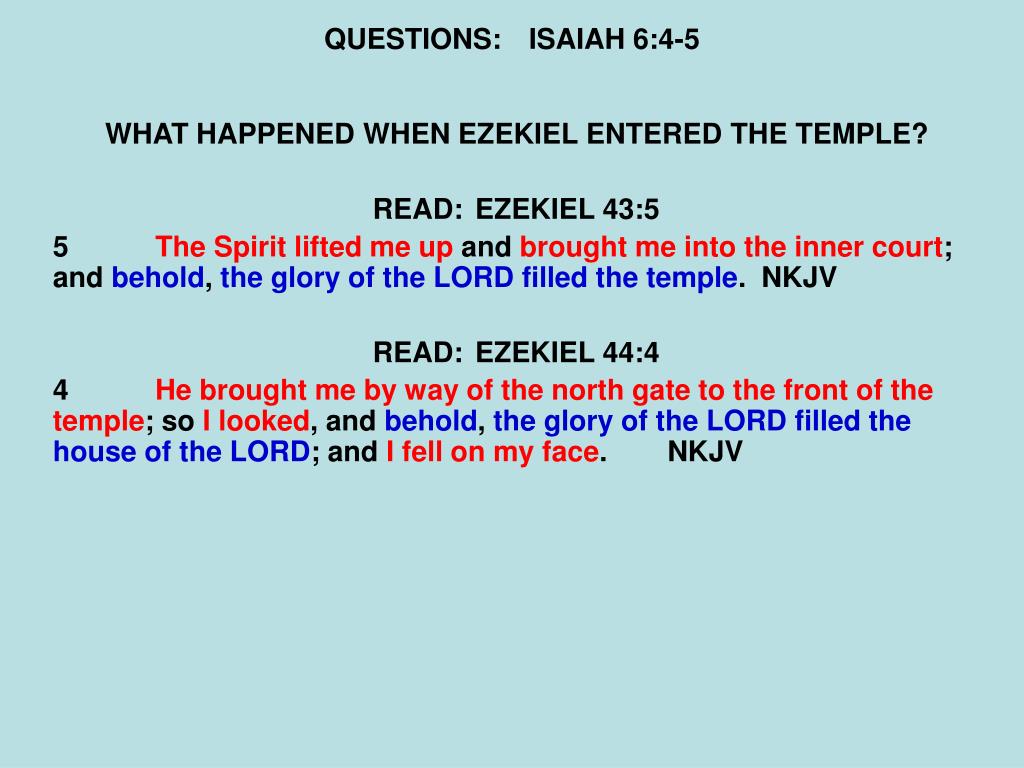 QUESTIONS: ISAIAH 6:4-5

WHAT HAPPENED WHEN EZEKIEL ENTERED THE TEMPLE?

READ: EZEKIEL 43:5

5 The Spirit lifted me up and brought me into the inner court; and behold, the glory of the LORD filled the temple. NKJV

READ: EZEKIEL 44:4

4 He brought me by way of the north gate to the front of the temple; so I looked, and behold, the glory of the LORD filled the house of the LORD; and I fell on my face. NKJV